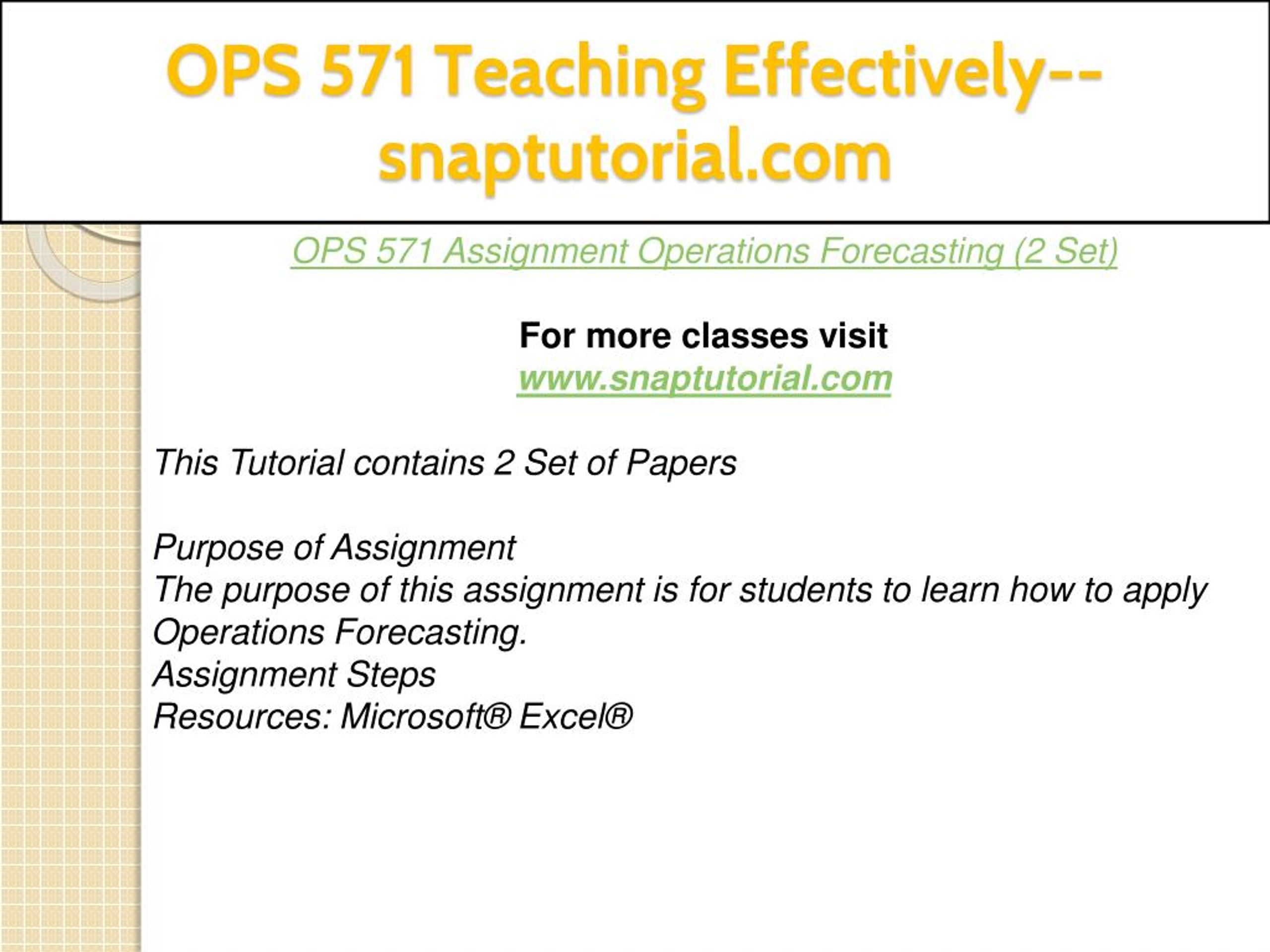 OPS 571 Teaching Effectively--snaptutorial.com

OPS 571 Assignment Operations Forecasting (2 Set)

For more classes visit
www.snaptutorial.com

This Tutorial contains 2 Set of Papers

Purpose of Assignment
The purpose of this assignment is for students to learn how to apply Operations Forecasting.
Assignment Steps
Resources: Microsoft® Excel®